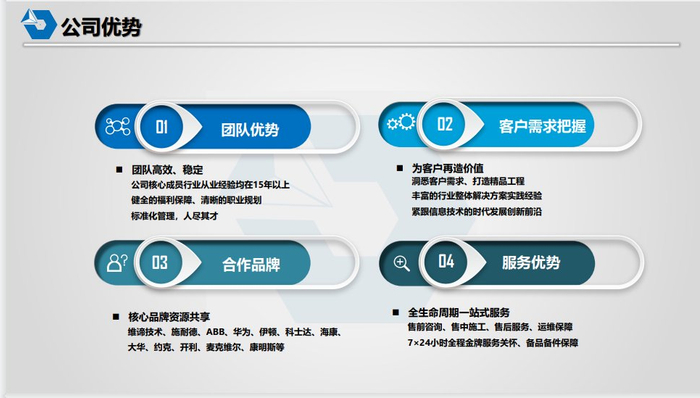 公司优势

01 团队优势

■ 团队高效、稳定
公司核心成员行业从业经验均在15年以上
健全的福利保障、清晰的职业规划
标准化管理，人尽其才

02 客户需求把握

■ 为客户再造价值
洞悉客户需求、打造精品工程
丰富的行业整体解决方案实践经验
紧跟信息技术的时代发展创新前沿

03 合作品牌

■ 核心品牌资源共享
维谛技术、施耐德、ABB、华为、伊顿、科士达、海康、大华、约克、开利、麦克维尔、康明斯等

04 服务优势

■ 全生命周期一站式服务
售前咨询、售中施工、售后服务、运维保障
7×24小时全程金牌服务关怀、备品备件保障